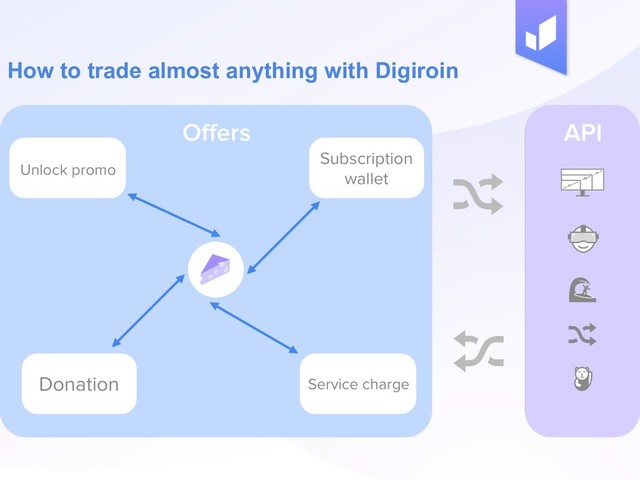 How to trade almost anything with Digiroin

Offers

Unlock promo

Subscription wallet

Donation

Service charge

API